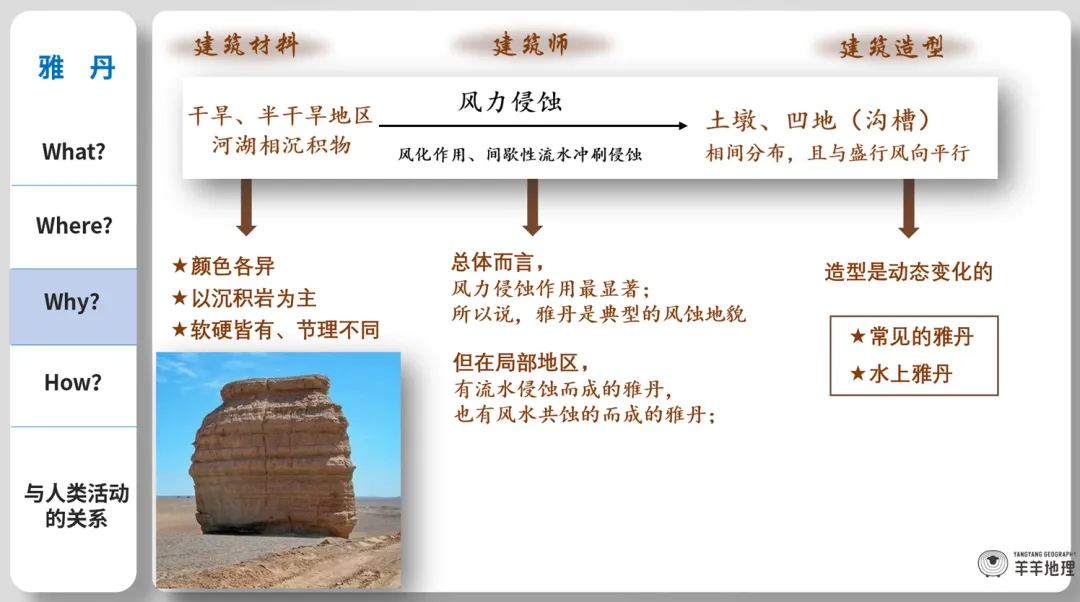 雅 丹

What?

Where?

Why?

How?

与人类活动的关系

建筑材料

建筑师

建筑造型

干旱、半干旱地区
河湖相沉积物

风力侵蚀

风化作用、间歇性流水冲刷侵蚀

土墩、凹地（沟槽）
相间分布，且与盛行风向平行

★颜色各异
★以沉积岩为主
★软硬皆有、节理不同

总体而言，
风力侵蚀作用最显著；
所以说，雅丹是典型的风蚀地貌

但在局部地区，
有流水侵蚀而成的雅丹，
也有风水共蚀的而成的雅丹；

造型是动态变化的

★常见的雅丹
★水上雅丹

YANGYANG GEOGRAPHY
羊羊地理